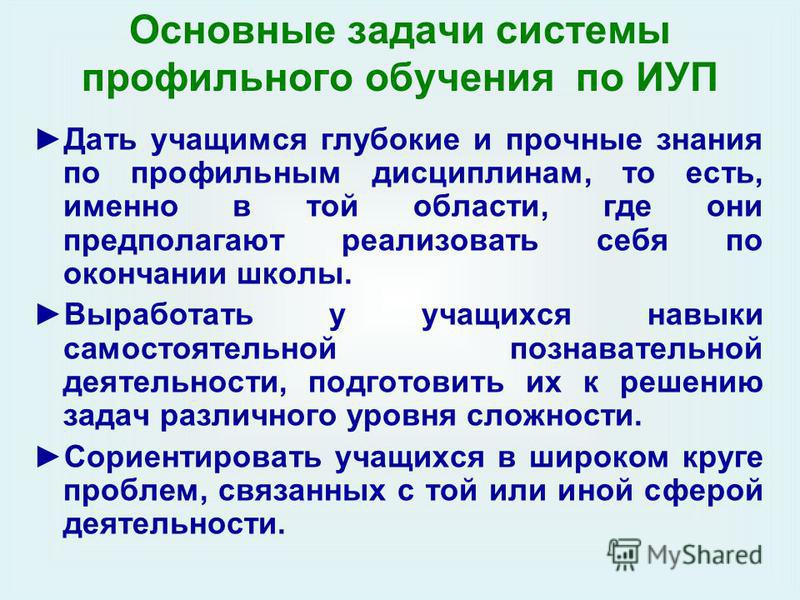 Основные задачи системы профильного обучения по ИУП

►Дать учащимся глубокие и прочные знания по профильным дисциплинам, то есть, именно в той области, где они предполагают реализовать себя по окончании школы.

►Выработать у учащихся навыки самостоятельной познавательной деятельности, подготовить их к решению задач различного уровня сложности.

►Сориентировать учащихся в широком круге проблем, связанных с той или иной сферой деятельности.

MyShared